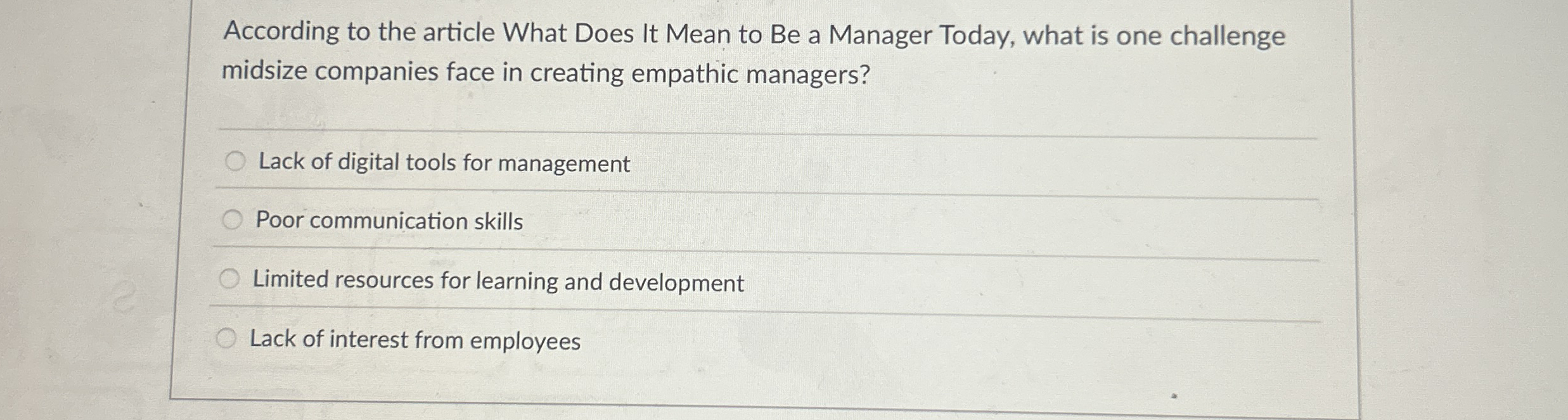 According to the article What Does It Mean to Be a Manager Today, what is one challenge midsize companies face in creating empathic managers?

Lack of digital tools for management

Poor communication skills

Limited resources for learning and development

Lack of interest from employees